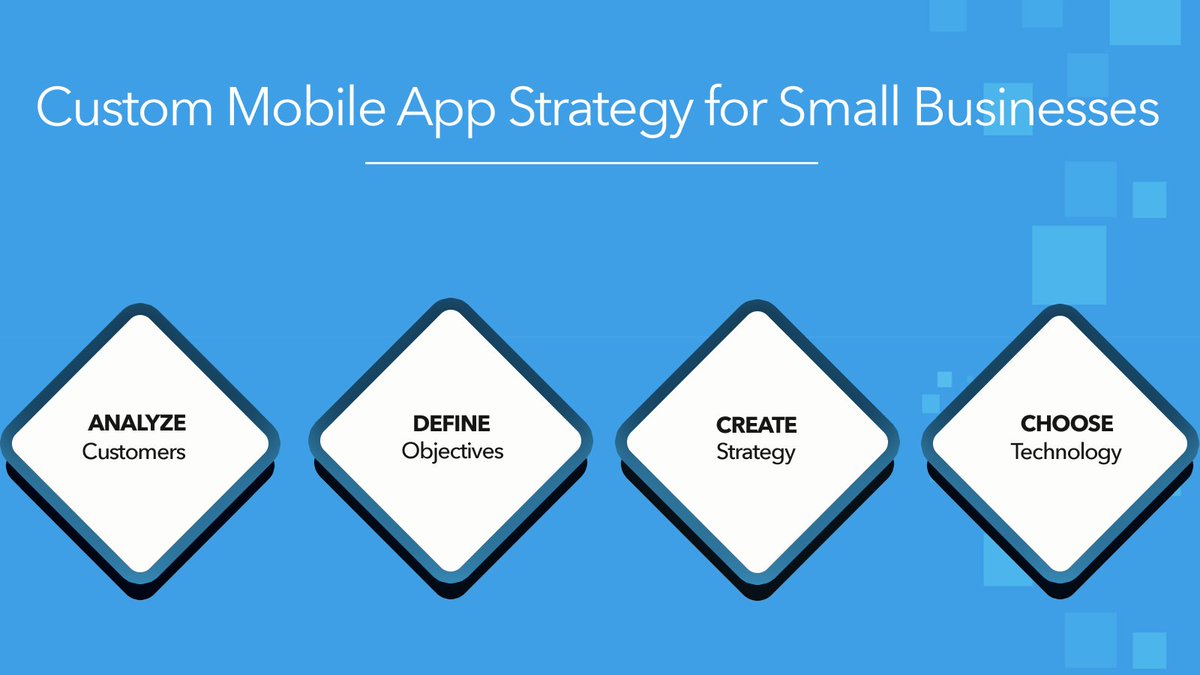 Custom Mobile App Strategy for Small Businesses

ANALYZE
Customers

DEFINE
Objectives

CREATE
Strategy

CHOOSE
Technology